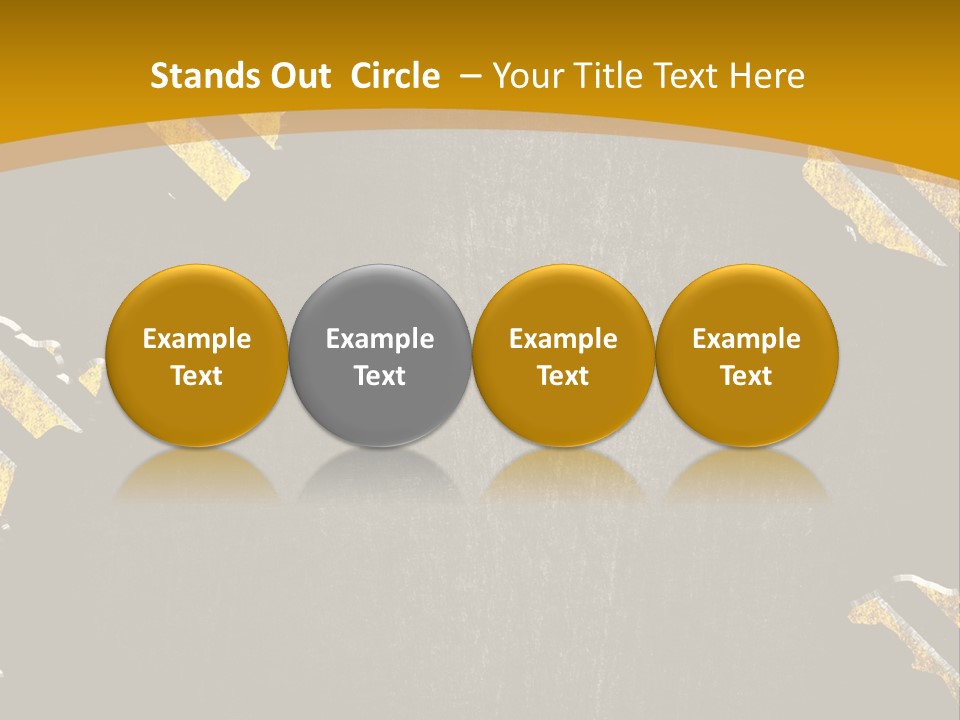 Stands Out Circle – Your Title Text Here

Example Text

Example Text

Example Text

Example Text